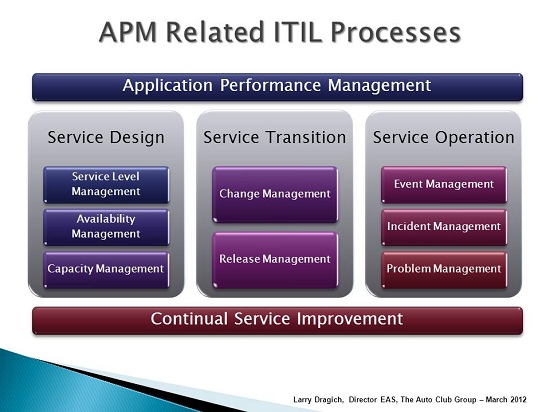 APM Related ITIL Processes

Application Performance Management

Service Design

Service Level Management

Availability Management

Capacity Management

Service Transition

Change Management

Release Management

Service Operation

Event Management

Incident Management

Problem Management

Continual Service Improvement

Larry Dragich, Director EAS, The Auto Club Group – March 2012